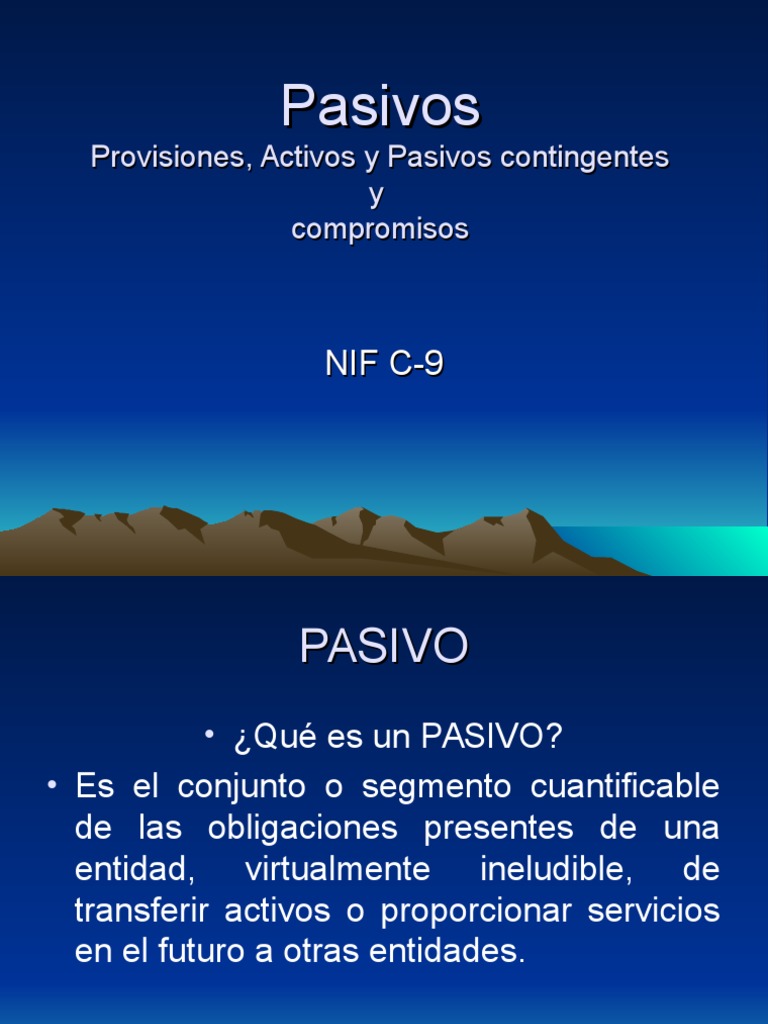 Pasivos
Provisiones, Activos y Pasivos contingentes
y
compromisos

NIF C-9

PASIVO

• ¿Qué es un PASIVO?
• Es el conjunto o segmento cuantificable de las obligaciones presentes de una entidad, virtualmente ineludible, de transferir activos o proporcionar servicios en el futuro a otras entidades.